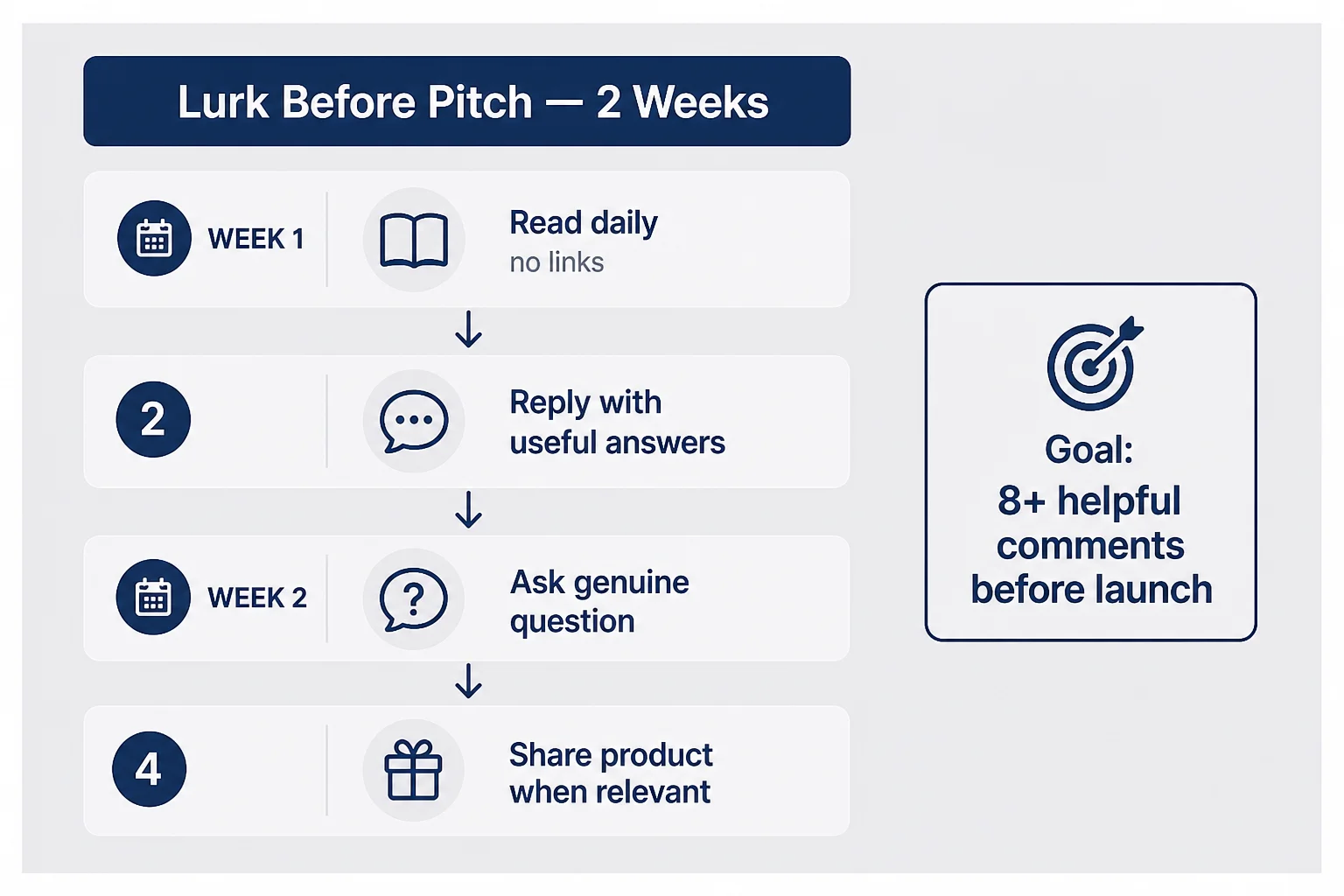 Lurk Before Pitch — 2 Weeks

WEEK 1

Read daily
no links

2

Reply with useful answers

WEEK 2

Ask genuine question

4

Share product when relevant

Goal:
8+ helpful comments before launch